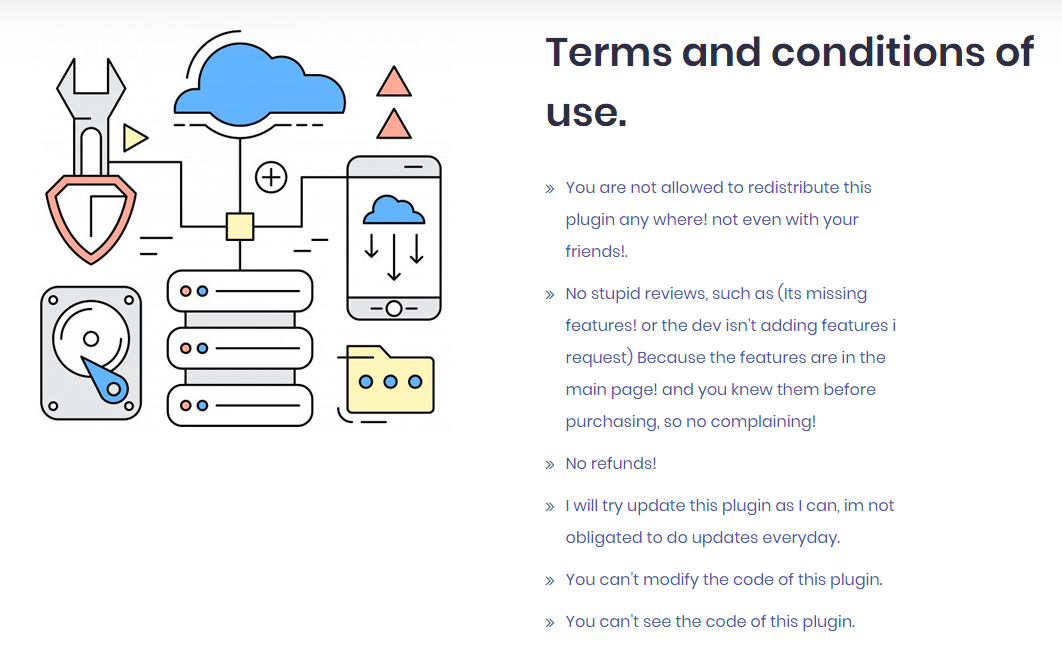 Terms and conditions of use.

» You are not allowed to redistribute this plugin any where! not even with your friends!.

» No stupid reviews, such as (Its missing features! or the dev isn't adding features i request) Because the features are in the main page! and you knew them before purchasing, so no complaining!

» No refunds!

» I will try update this plugin as I can, im not obligated to do updates everyday.

» You can't modify the code of this plugin.

» You can't see the code of this plugin.